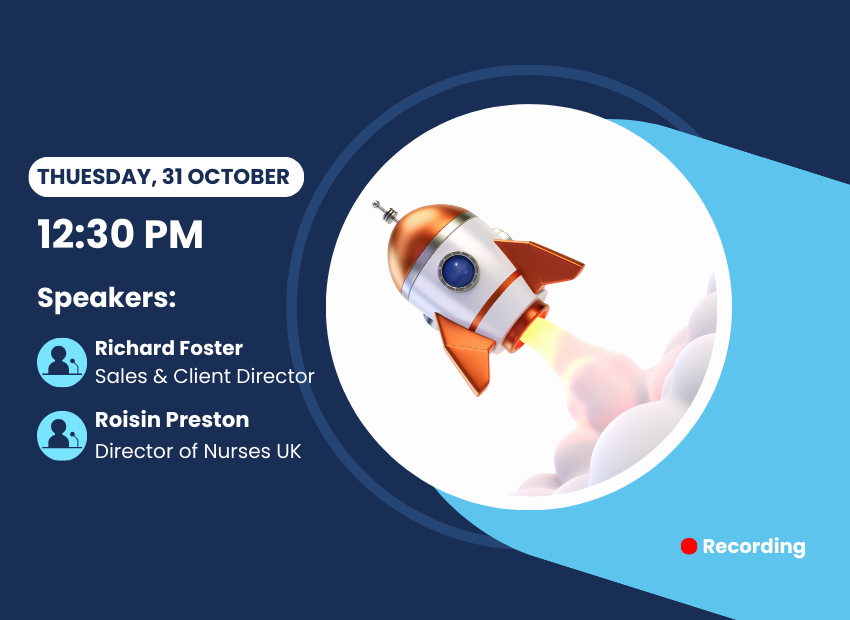 THUESDAY, 31 OCTOBER

12:30 PM

Speakers:

Richard Foster
Sales & Client Director

Roisin Preston
Director of Nurses UK

Recording